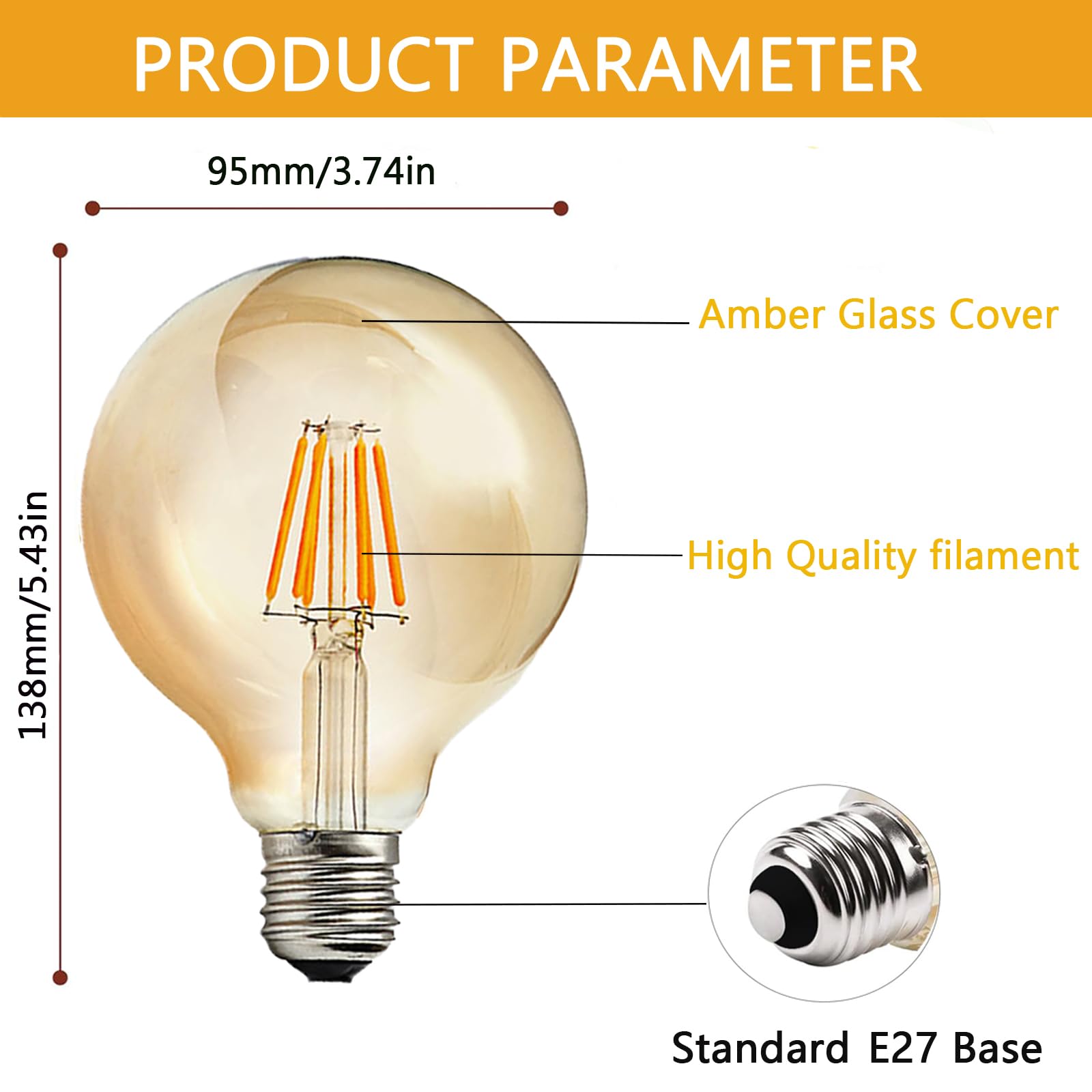 PRODUCT PARAMETER

95mm/3.74in

138mm/5.43in

Amber Glass Cover

High Quality filament

Standard E27 Base